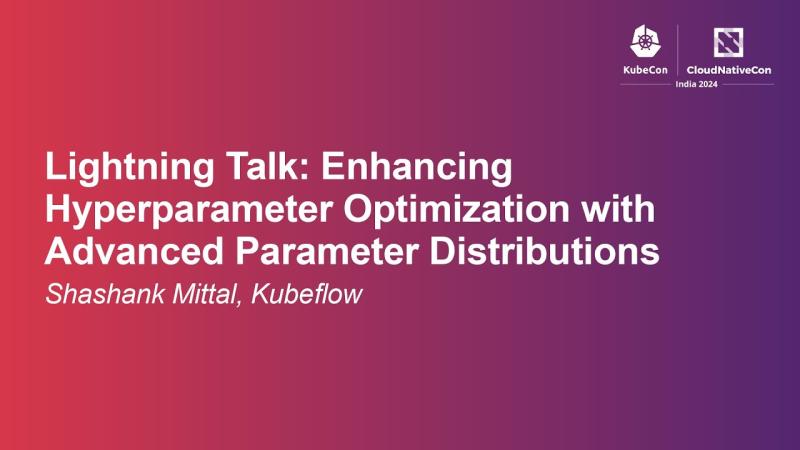 KubeCon CloudNativeCon
India 2024

Lightning Talk: Enhancing Hyperparameter Optimization with Advanced Parameter Distributions

Shashank Mittal, Kubeflow